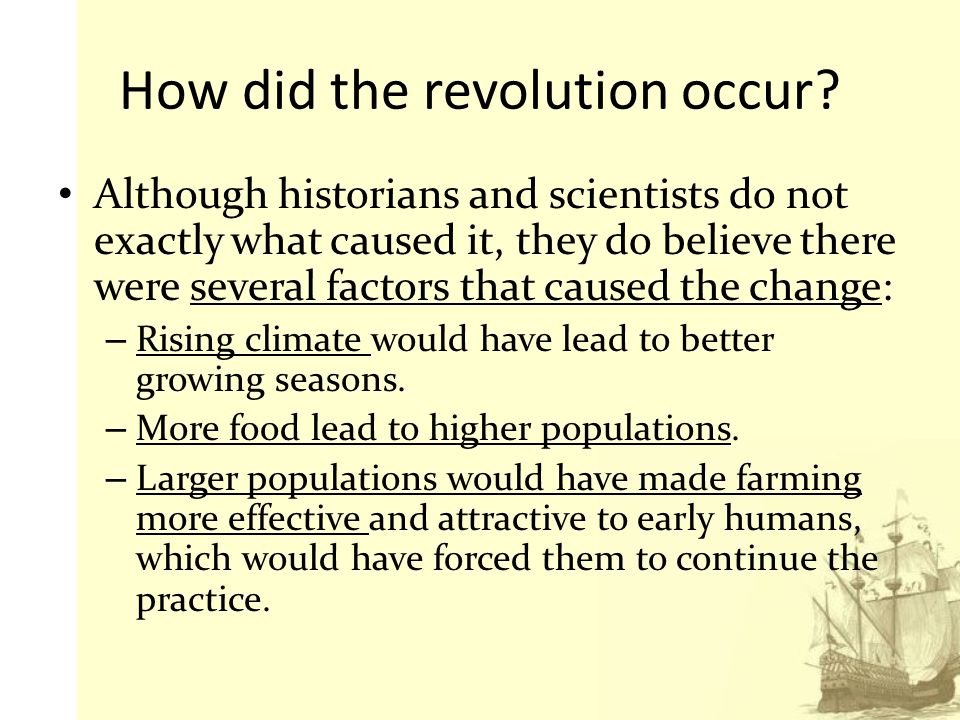 How did the revolution occur?

• Although historians and scientists do not exactly what caused it, they do believe there were several factors that caused the change:
– Rising climate would have lead to better growing seasons.
– More food lead to higher populations.
– Larger populations would have made farming more effective and attractive to early humans, which would have forced them to continue the practice.